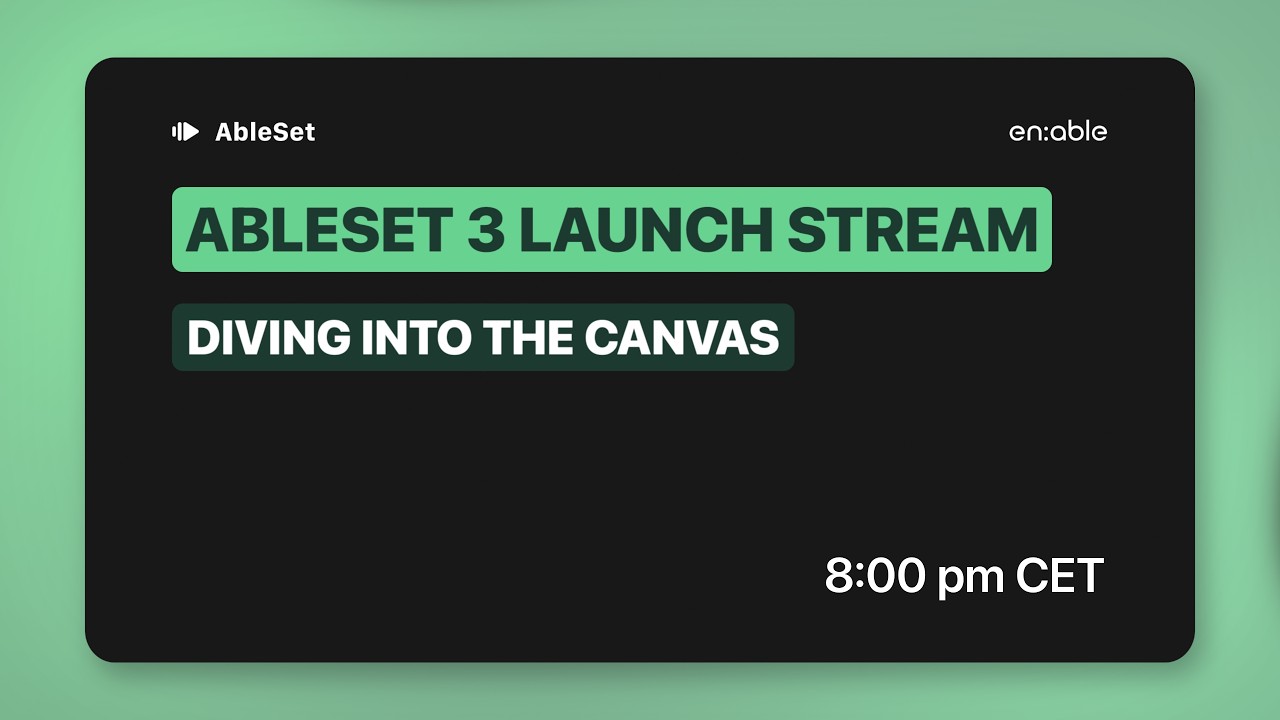 AbleSet

en:able

ABLESET 3 LAUNCH STREAM

DIVING INTO THE CANVAS

8:00 pm CET